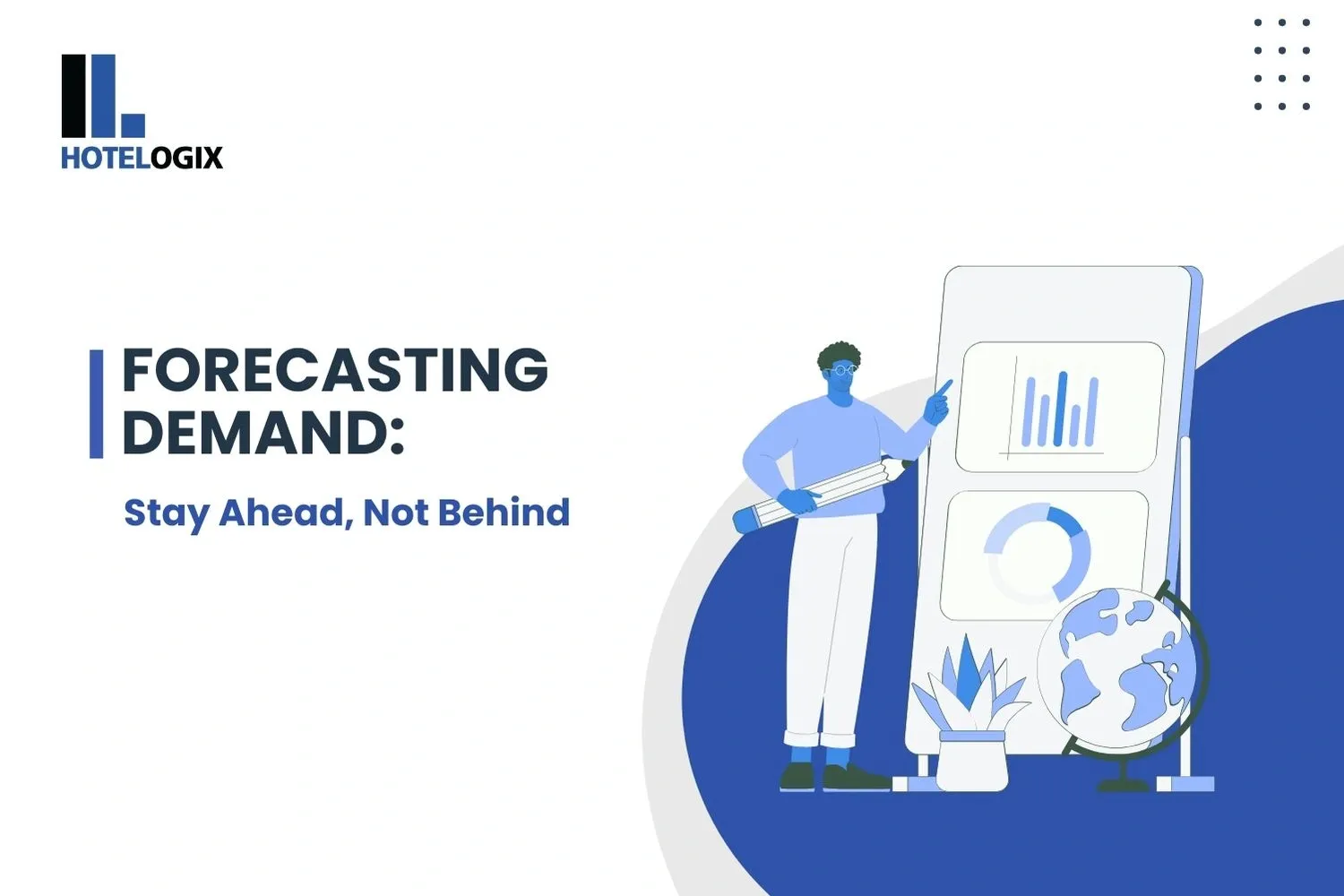 HOTELOGIX

FORECASTING DEMAND:

Stay Ahead, Not Behind